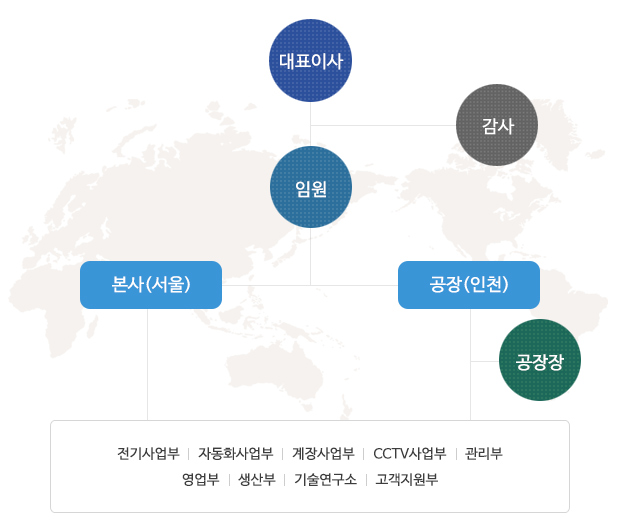 대표이사

감사

임원

본사(서울)

공장(인천)

공장장

전기사업부 | 자동화사업부 | 계장사업부 | CCTV사업부 | 관리부
영업부 | 생산부 | 기술연구소 | 고객지원부